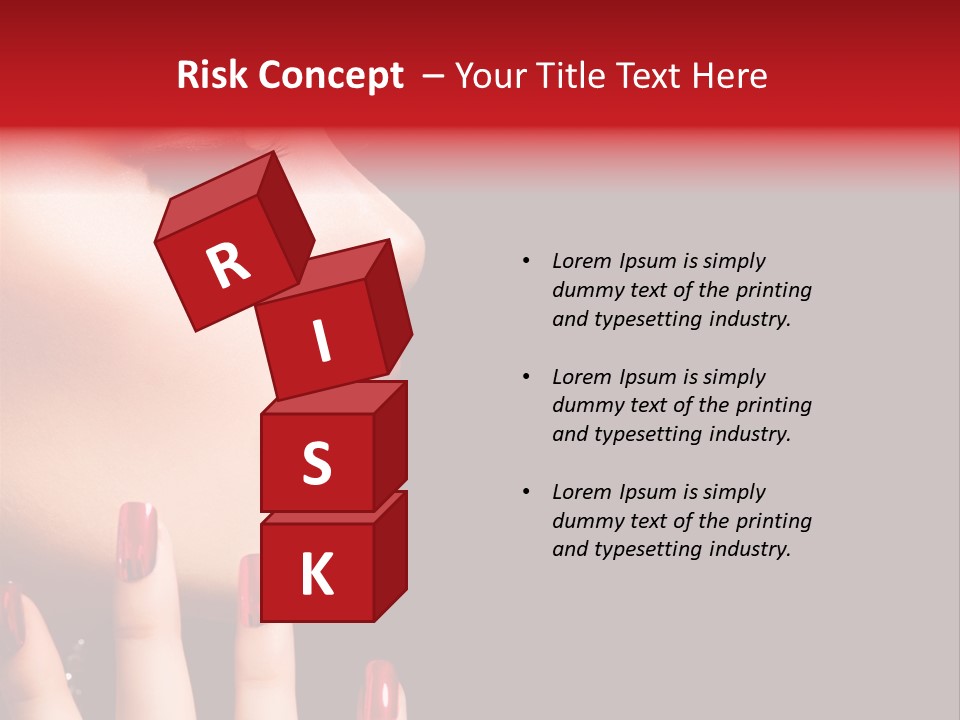 Risk Concept – Your Title Text Here

R
I
S
K

• Lorem Ipsum is simply dummy text of the printing and typesetting industry.

• Lorem Ipsum is simply dummy text of the printing and typesetting industry.

• Lorem Ipsum is simply dummy text of the printing and typesetting industry.